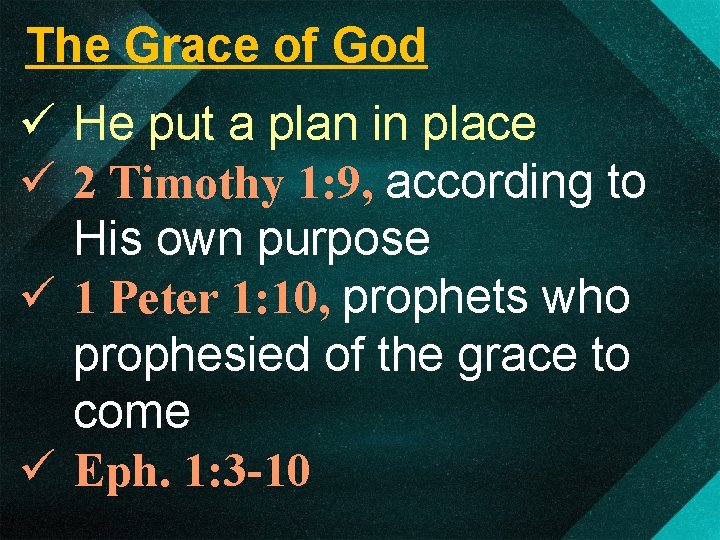 The Grace of God

✓ He put a plan in place
✓ 2 Timothy 1:9, according to His own purpose
✓ 1 Peter 1:10, prophets who prophesied of the grace to come
✓ Eph. 1:3-10